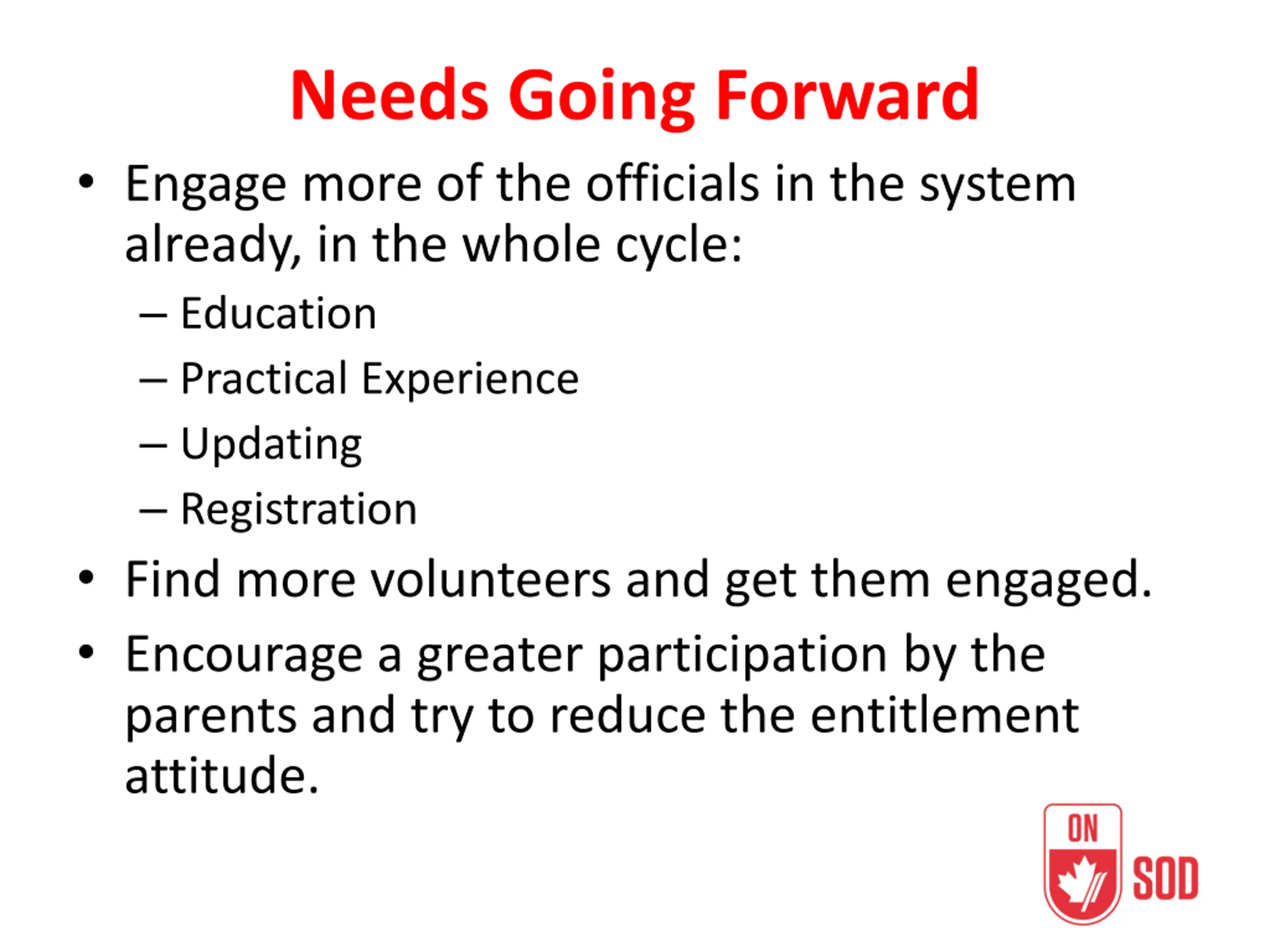 Needs Going Forward

• Engage more of the officials in the system already, in the whole cycle:
– Education
– Practical Experience
– Updating
– Registration
• Find more volunteers and get them engaged.
• Encourage a greater participation by the parents and try to reduce the entitlement attitude.

ON
SOD